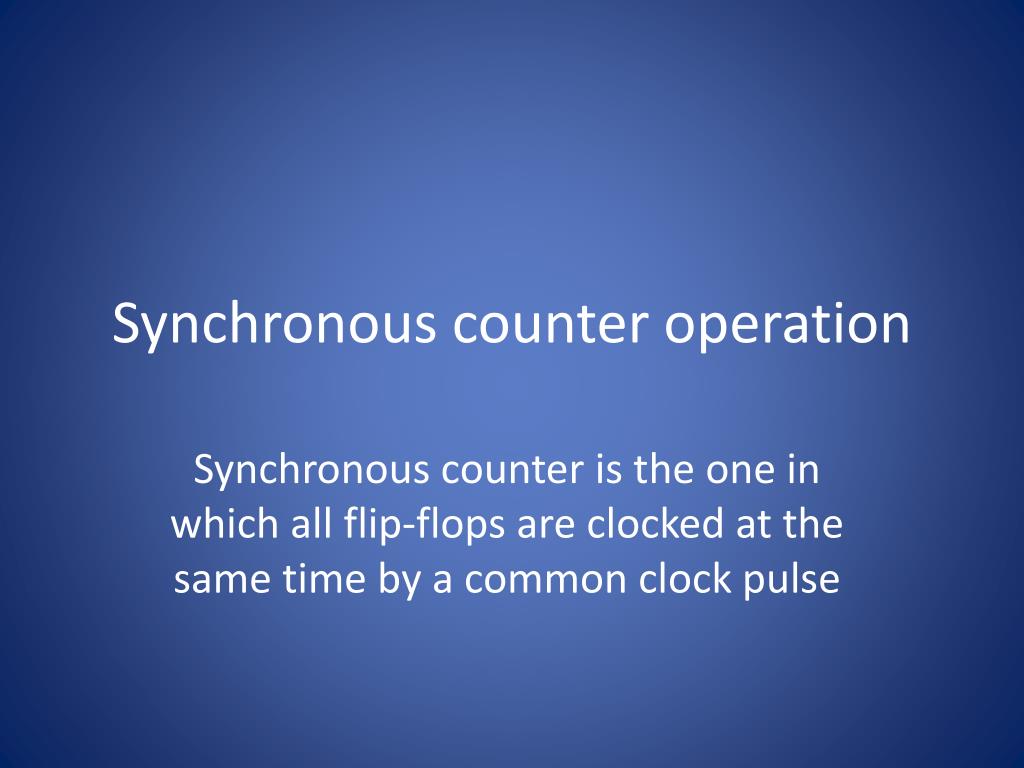 Synchronous counter operation

Synchronous counter is the one in which all flip-flops are clocked at the same time by a common clock pulse